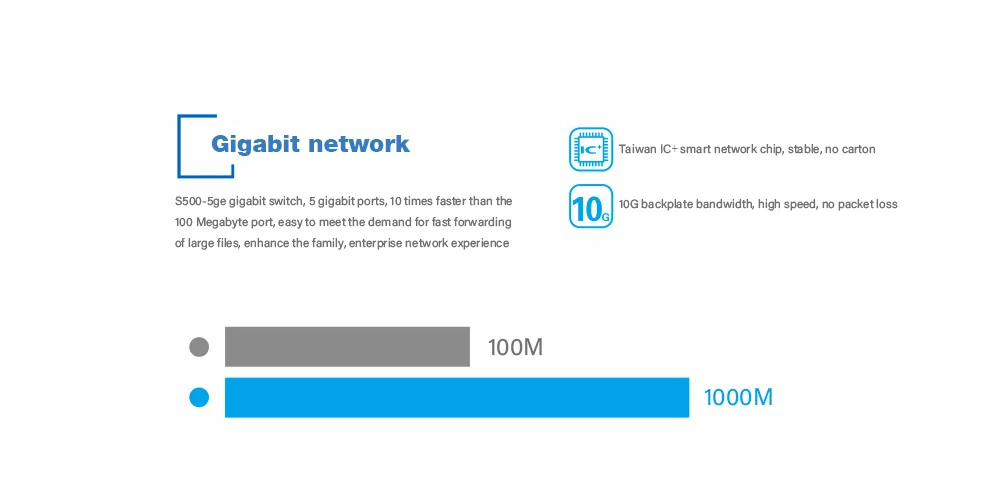 Gigabit network

S500-5ge gigabit switch, 5 gigabit ports, 10 times faster than the 100 Megabyte port, easy to meet the demand for fast forwarding of large files, enhance the family, enterprise network experience

IC+

Taiwan IC+ smart network chip, stable, no carton

10G

10G backplate bandwidth, high speed, no packet loss

100M

1000M